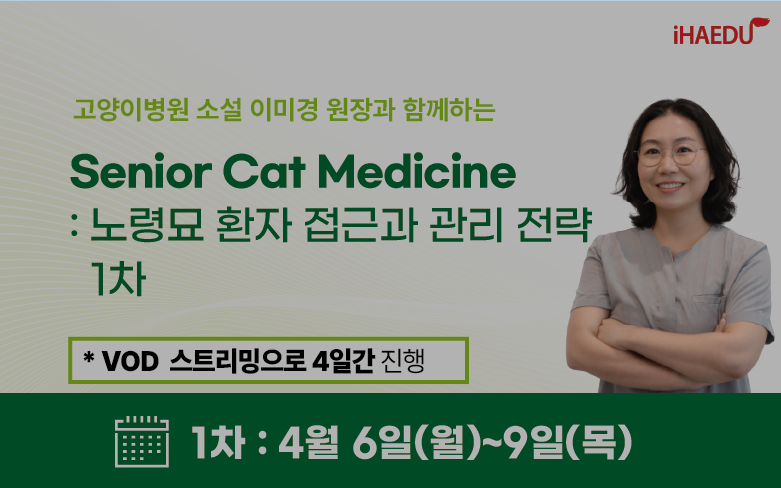 iHAEDU

고양이병원 소설 이미경 원장과 함께하는

Senior Cat Medicine
: 노령묘 환자 접근과 관리 전략
1차

* VOD 스트리밍으로 4일간 진행

1차 : 4월 6일(월)~9일(목)